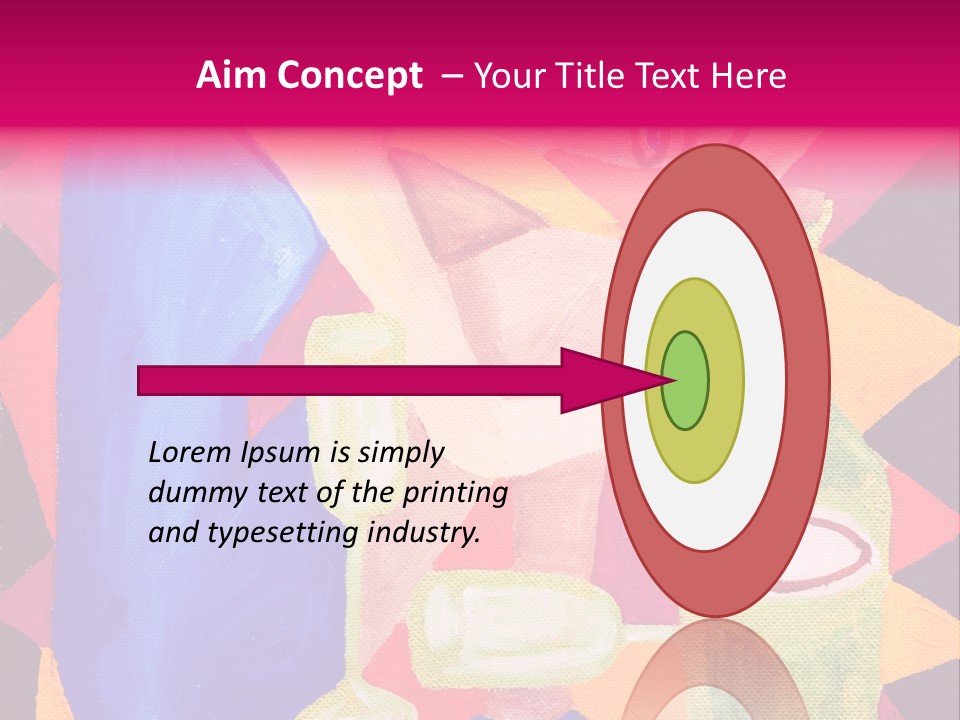 Aim Concept – Your Title Text Here

Lorem Ipsum is simply dummy text of the printing and typesetting industry.